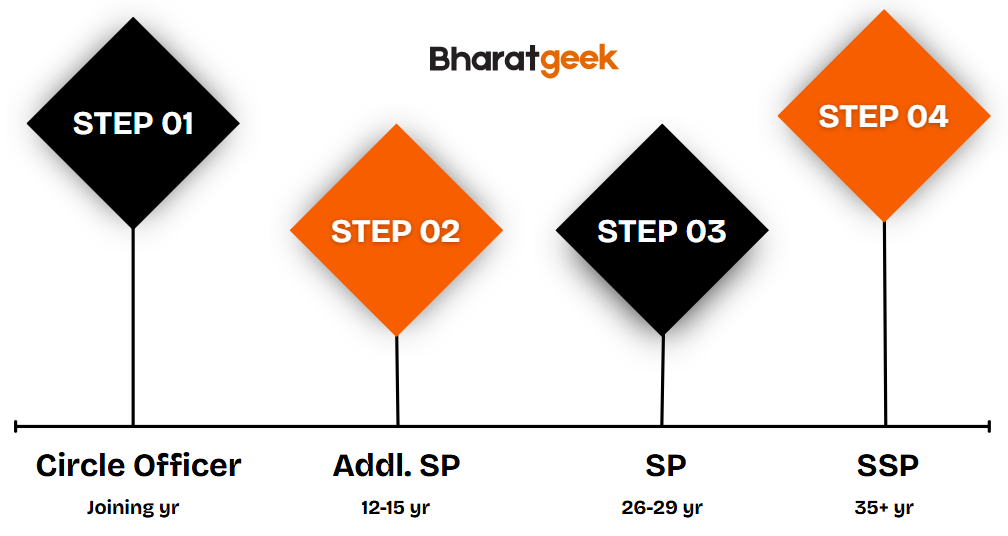 Bharatgeek

STEP 01

STEP 02

STEP 03

STEP 04

Circle Officer
Joining yr

Addl. SP
12-15 yr

SP
26-29 yr

SSP
35+ yr